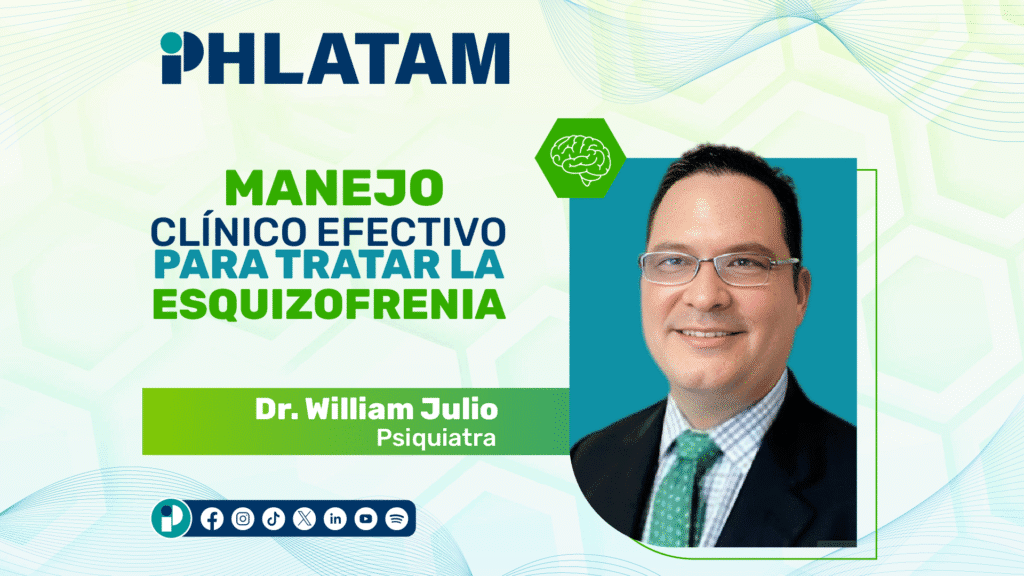 PHLATAM

MANEJO CLÍNICO EFECTIVO PARA TRATAR LA ESQUIZOFRENIA

Dr. William Julio
Psiquiatra